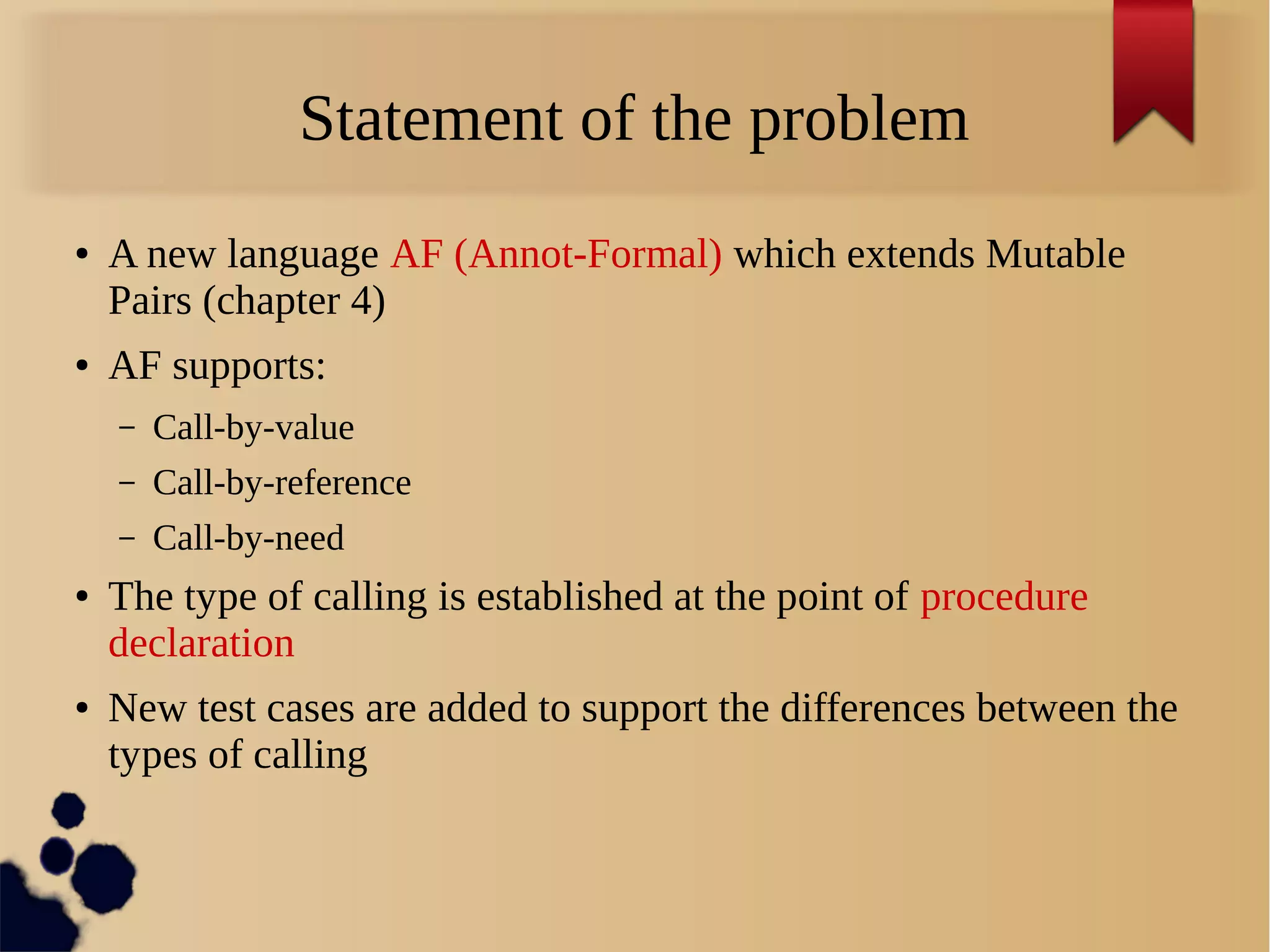 Statement of the problem

• A new language AF (Annot-Formal) which extends Mutable Pairs (chapter 4)

• AF supports:

– Call-by-value

– Call-by-reference

– Call-by-need

• The type of calling is established at the point of procedure declaration

• New test cases are added to support the differences between the types of calling